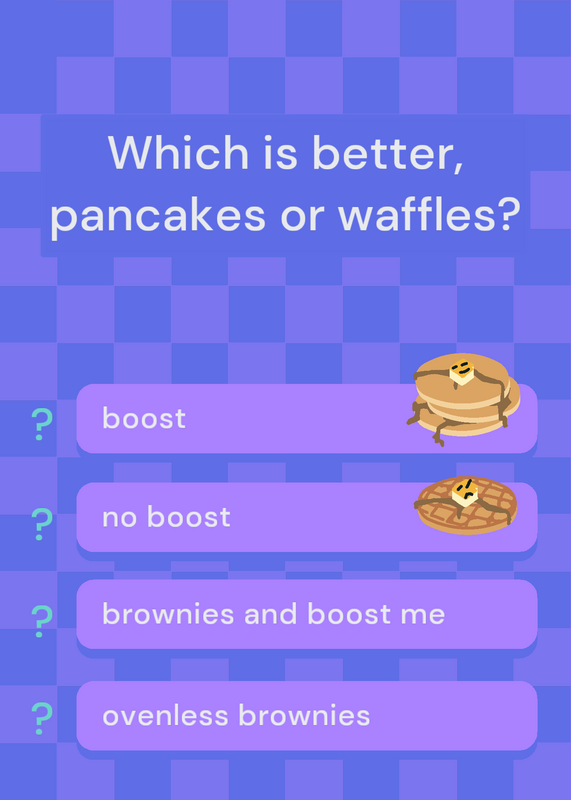 Which is better, pancakes or waffles?

? boost

? no boost

? brownies and boost me

? ovenless brownies